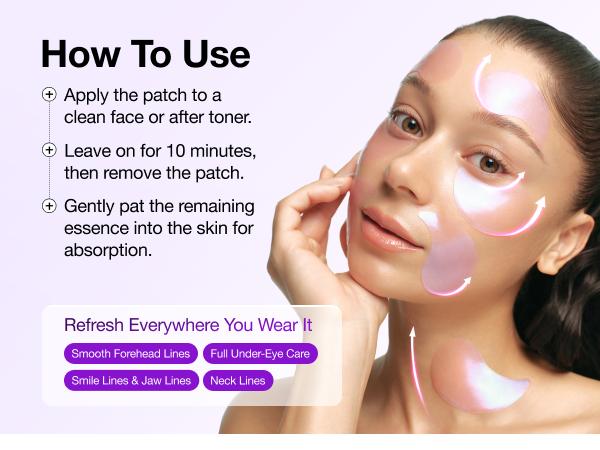 How To Use

Apply the patch to a clean face or after toner.

Leave on for 10 minutes, then remove the patch.

Gently pat the remaining essence into the skin for absorption.

Refresh Everywhere You Wear It

Smooth Forehead Lines

Full Under-Eye Care

Smile Lines & Jaw Lines

Neck Lines